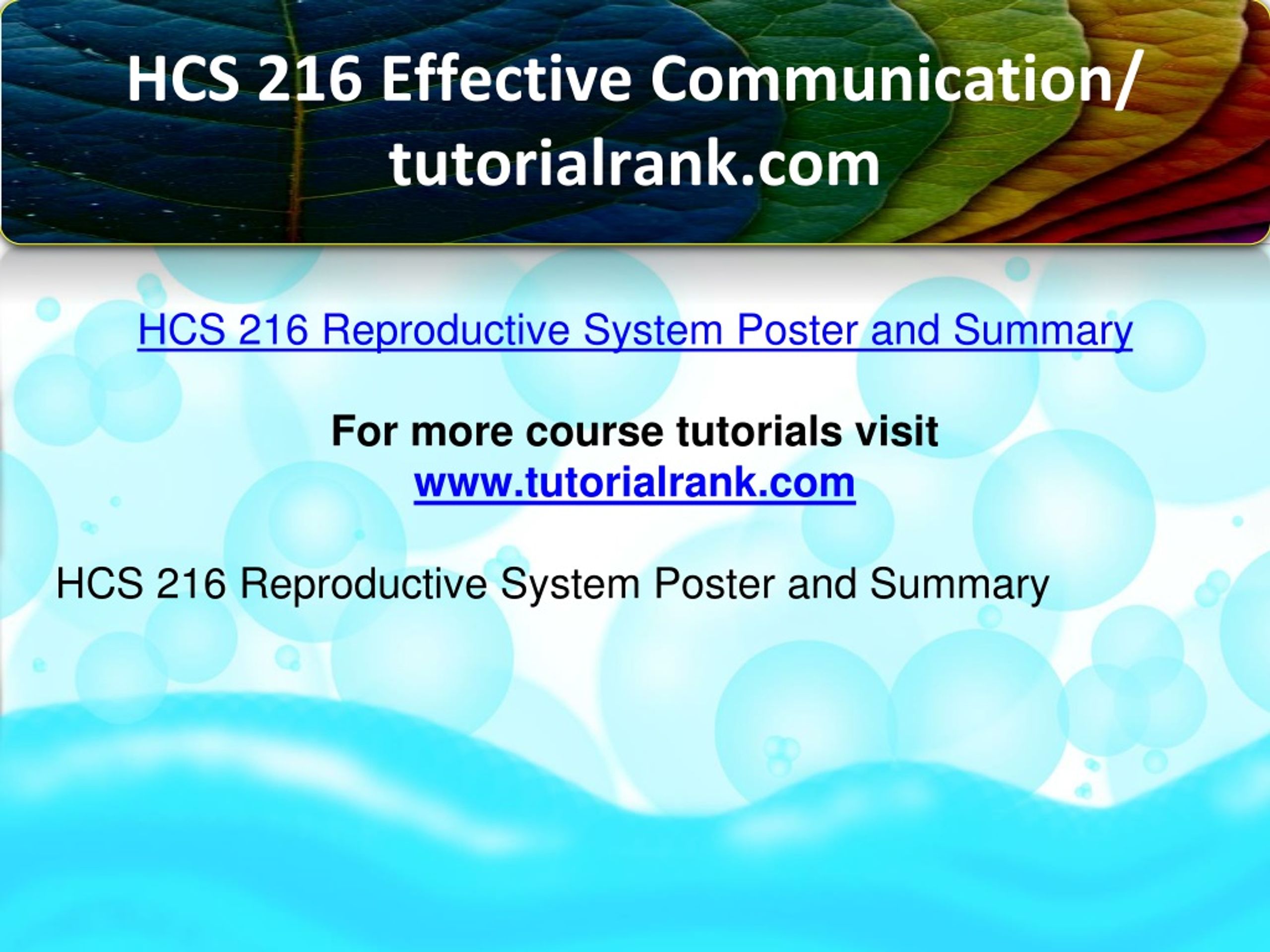 HCS 216 Effective Communication/ tutorialrank.com

HCS 216 Reproductive System Poster and Summary

For more course tutorials visit
www.tutorialrank.com

HCS 216 Reproductive System Poster and Summary